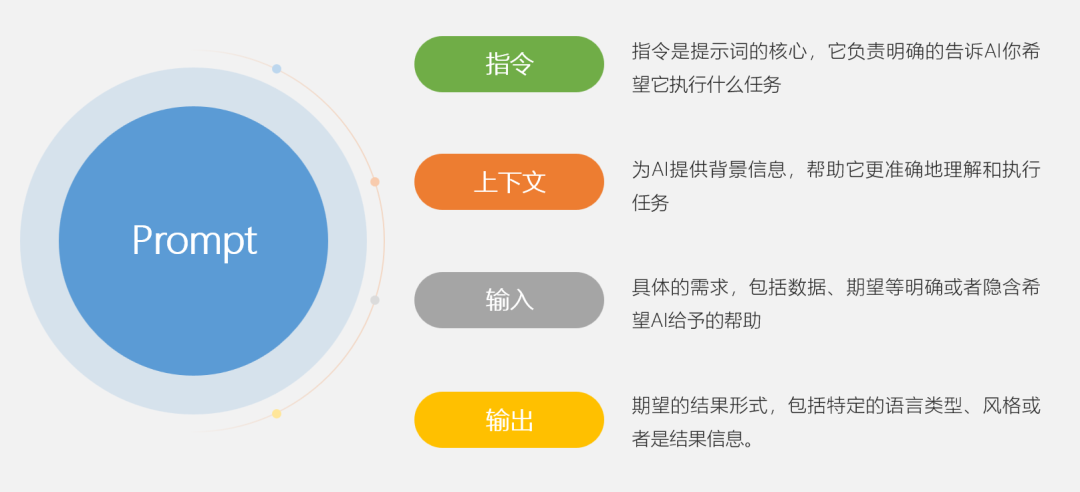 Prompt

指令

指令是提示词的核心，它负责明确的告诉AI你希望它执行什么任务

上下文

为AI提供背景信息，帮助它更准确地理解和执行任务

输入

具体的需求，包括数据、期望等明确或者隐含希望AI给予的帮助

输出

期望的结果形式，包括特定的语言类型、风格或者是结果信息。